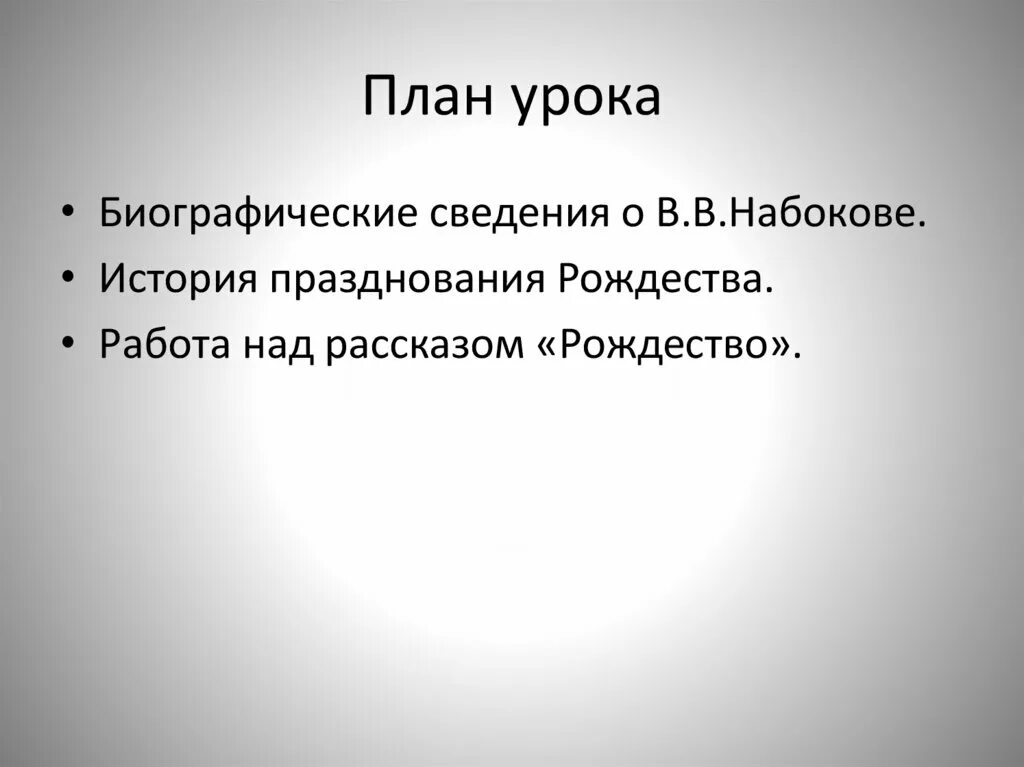 План урока

• Биографические сведения о В.В.Набокове.
• История празднования Рождества.
• Работа над рассказом «Рождество».